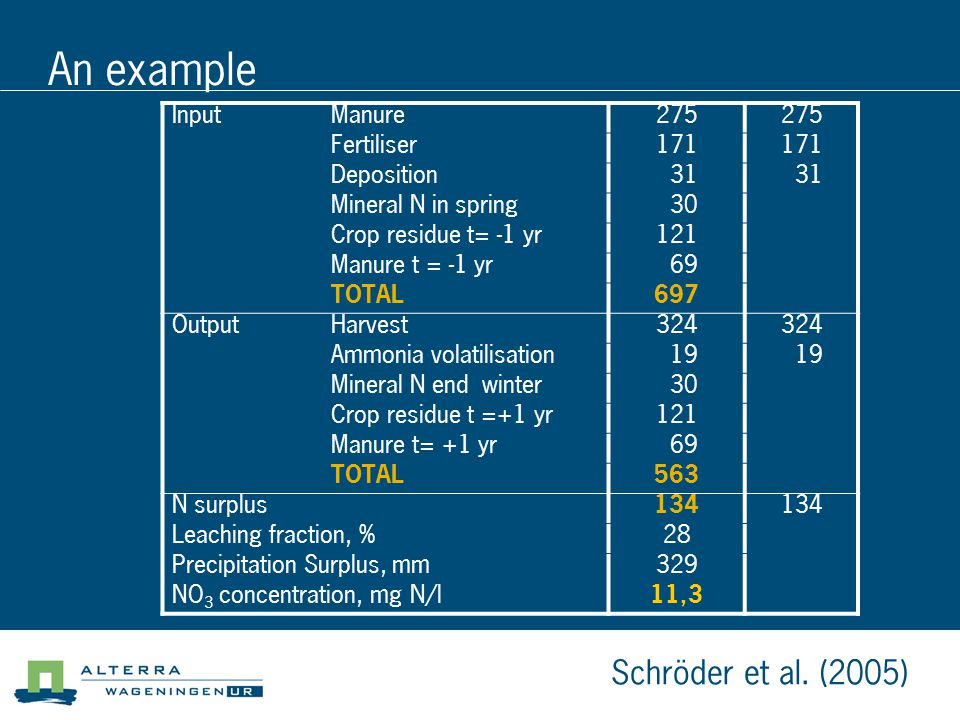 An example

| | | | |
|---|---|---|---|
| Input | Manure | 275 | 275 |
| | Fertiliser | 171 | 171 |
| | Deposition | 31 | 31 |
| | Mineral N in spring | 30 | |
| | Crop residue t= -1 yr | 121 | |
| | Manure t = -1 yr | 69 | |
| | TOTAL | 697 | |
| Output | Harvest | 324 | 324 |
| | Ammonia volatilisation | 19 | 19 |
| | Mineral N end winter | 30 | |
| | Crop residue t =+1 yr | 121 | |
| | Manure t= +1 yr | 69 | |
| | TOTAL | 563 | |
| N surplus | | 134 | 134 |
| Leaching fraction, % | | 28 | |
| Precipitation Surplus, mm | | 329 | |
| $NO_3$ concentration, mg N/l | | 11,3 | |

ALTERRA
WAGENINGEN UR

Schröder et al. (2005)